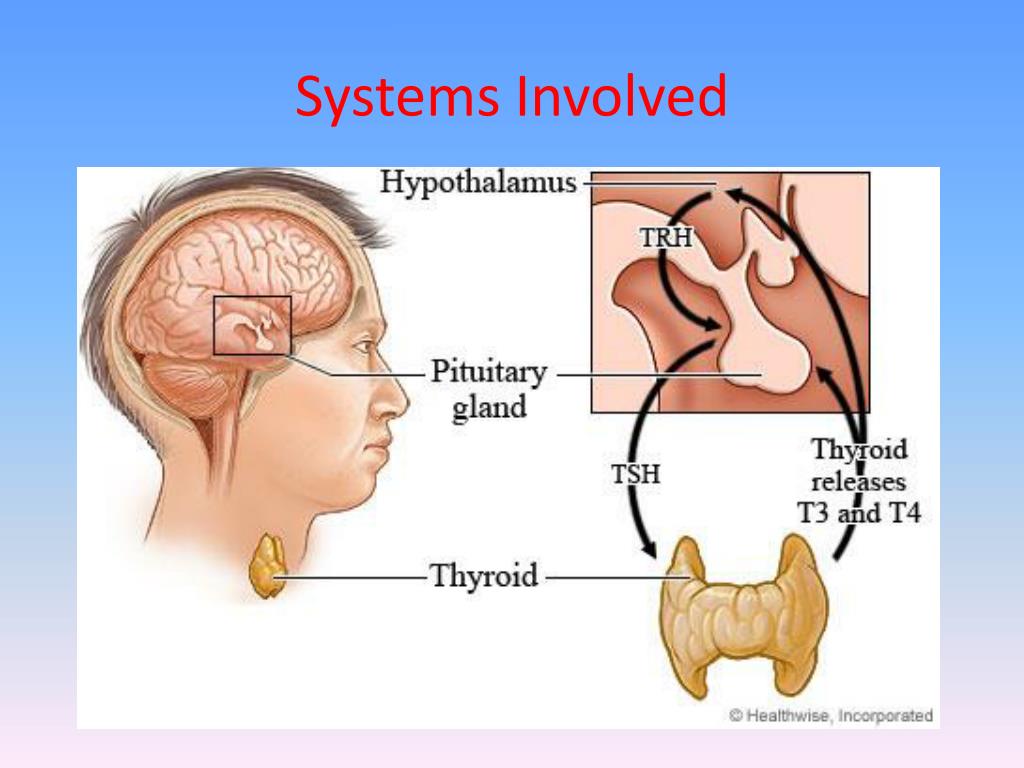 Systems Involved

Hypothalamus

TRH

Pituitary gland

TSH

Thyroid releases T3 and T4

Thyroid

© Healthwise, Incorporated